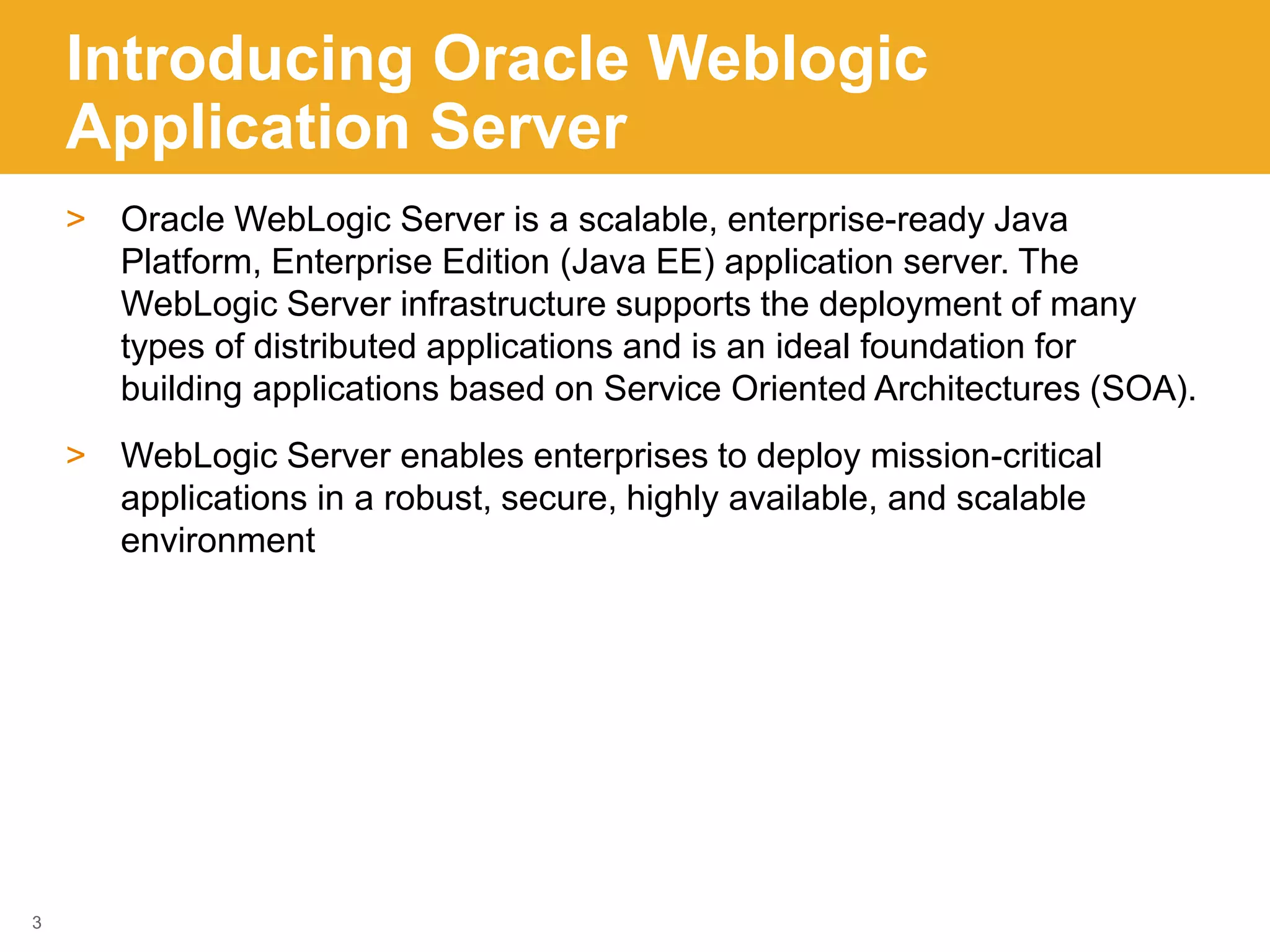 Introducing Oracle Weblogic Application Server

> Oracle WebLogic Server is a scalable, enterprise-ready Java Platform, Enterprise Edition (Java EE) application server. The WebLogic Server infrastructure supports the deployment of many types of distributed applications and is an ideal foundation for building applications based on Service Oriented Architectures (SOA).

> WebLogic Server enables enterprises to deploy mission-critical applications in a robust, secure, highly available, and scalable environment

3